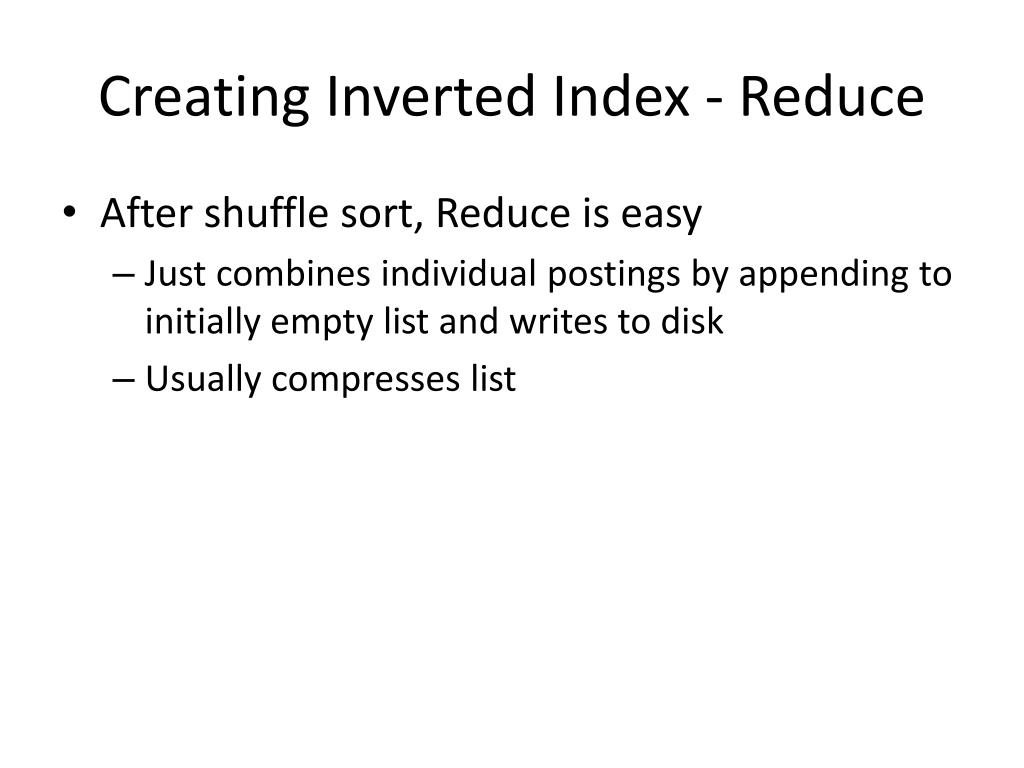 Creating Inverted Index - Reduce

• After shuffle sort, Reduce is easy
– Just combines individual postings by appending to initially empty list and writes to disk
– Usually compresses list